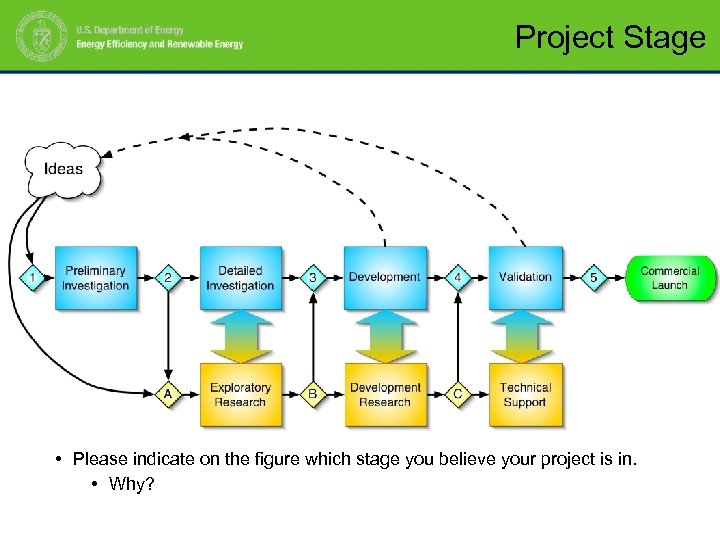 U.S. Department of Energy
Energy Efficiency and Renewable Energy

Project Stage

Ideas

1

Preliminary Investigation

2

Detailed Investigation

3

Development

4

Validation

5

Commercial Launch

A

Exploratory Research

B

Development Research

C

Technical Support

• Please indicate on the figure which stage you believe your project is in.
• Why?